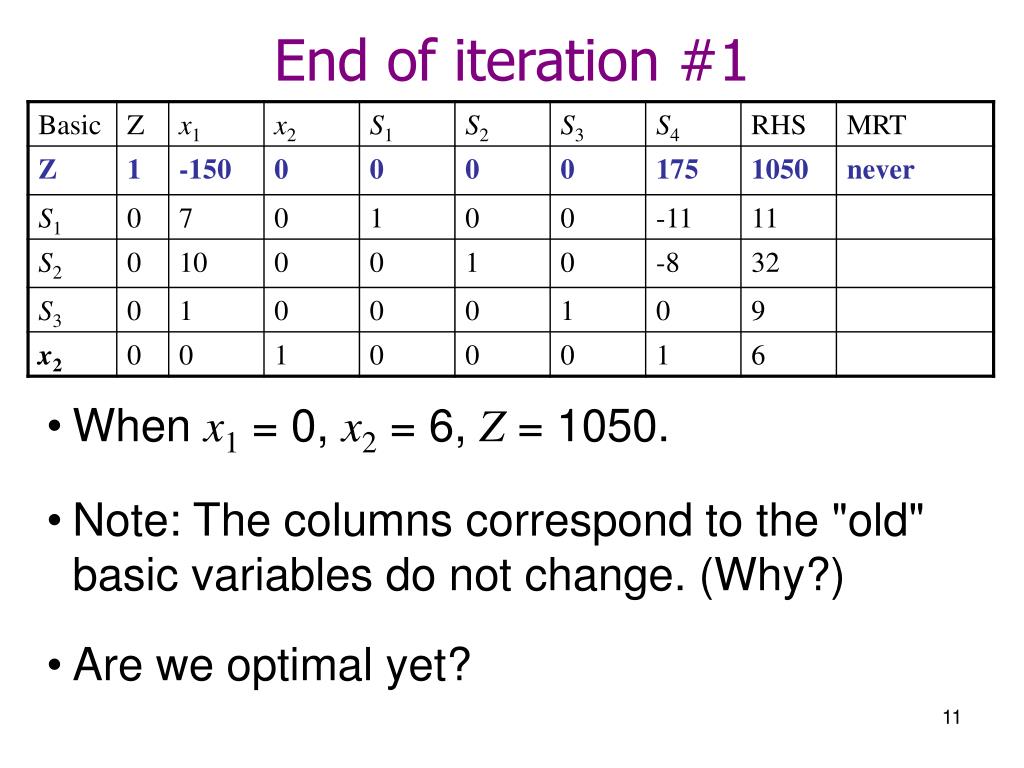 End of iteration #1

| Basic | Z | $x_1$ | $x_2$ | $S_1$ | $S_2$ | $S_3$ | $S_4$ | RHS | MRT |
|---|---|---|---|---|---|---|---|---|---|
| Z | 1 | -150 | 0 | 0 | 0 | 0 | 175 | 1050 | never |
| $S_1$ | 0 | 7 | 0 | 1 | 0 | 0 | -11 | 11 | |
| $S_2$ | 0 | 10 | 0 | 0 | 1 | 0 | -8 | 32 | |
| $S_3$ | 0 | 1 | 0 | 0 | 0 | 1 | 0 | 9 | |
| $x_2$ | 0 | 0 | 1 | 0 | 0 | 0 | 1 | 6 | |

• When $x_1 = 0$, $x_2 = 6$, $Z = 1050$.

• Note: The columns correspond to the "old" basic variables do not change. (Why?)

• Are we optimal yet?

11